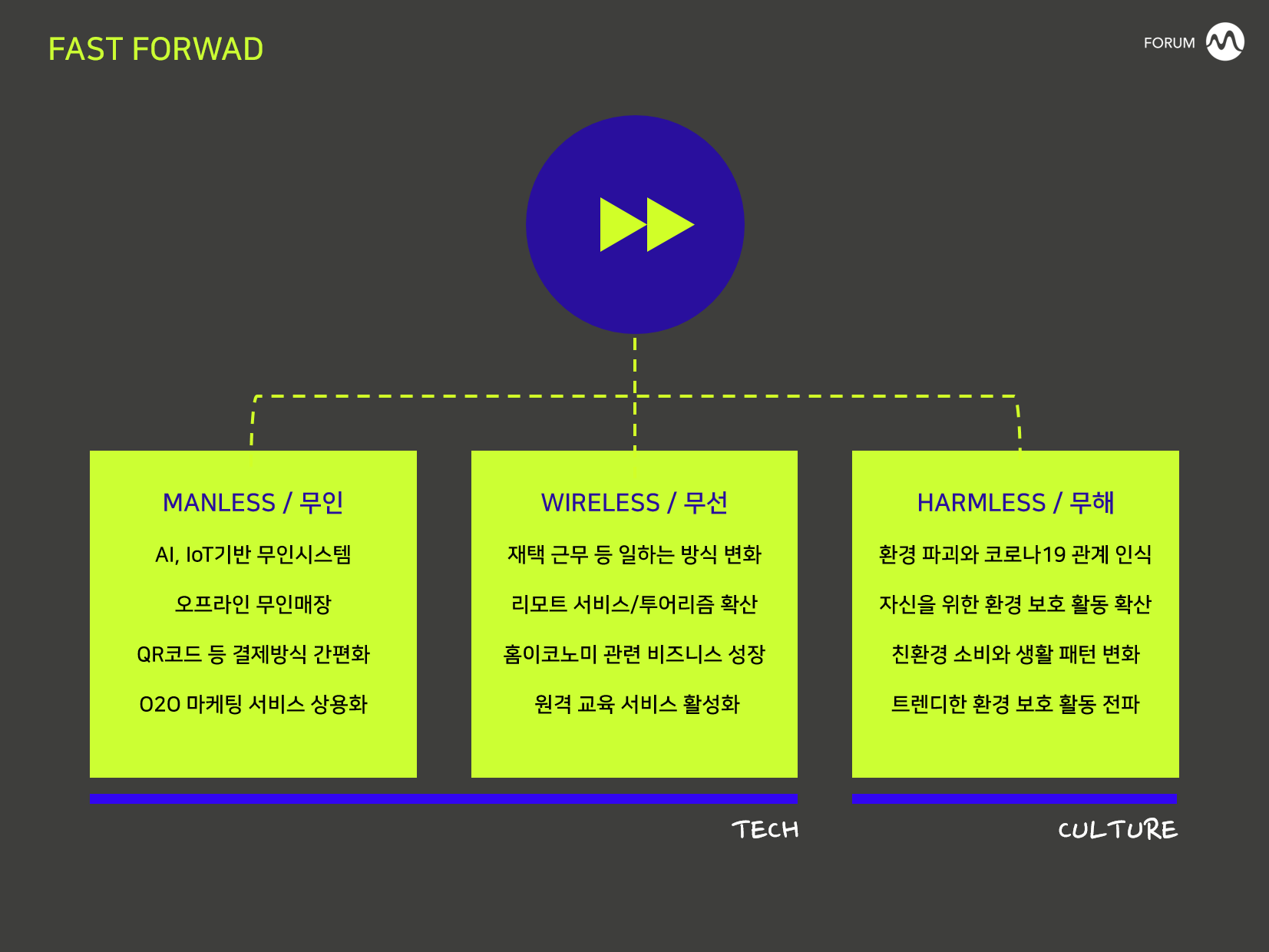 FAST FORWAD

FORUM

MANLESS / 무인

AI, IoT기반 무인시스템

오프라인 무인매장

QR코드 등 결제방식 간편화

O2O 마케팅 서비스 상용화

WIRELESS / 무선

재택 근무 등 일하는 방식 변화

리모트 서비스/투어리즘 확산

홈이코노미 관련 비즈니스 성장

원격 교육 서비스 활성화

HARMLESS / 무해

환경 파괴와 코로나19 관계 인식

자신을 위한 환경 보호 활동 확산

친환경 소비와 생활 패턴 변화

트렌디한 환경 보호 활동 전파

TECH

CULTURE